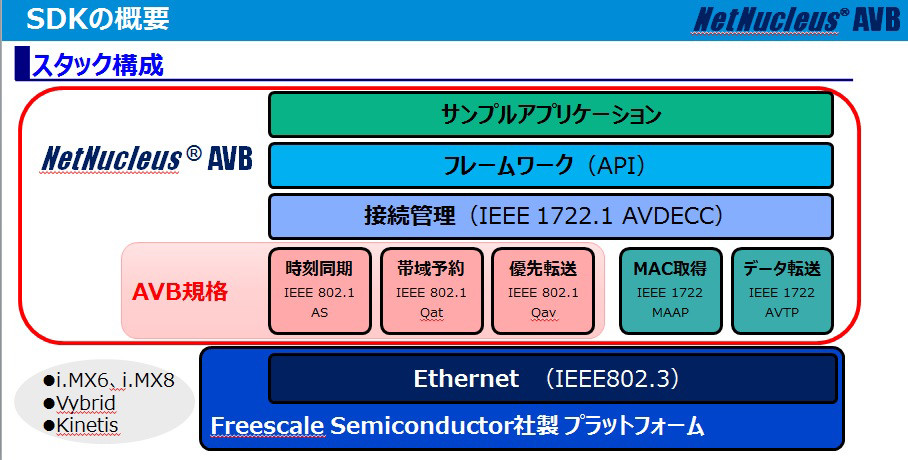 SDKの概要

NetNucleus® AVB

スタック構成

NetNucleus® AVB

サンプルアプリケーション

フレームワーク（API）

接続管理（IEEE 1722.1 AVDECC）

AVB規格

時刻同期
IEEE 802.1
AS

帯域予約
IEEE 802.1
Qat

優先転送
IEEE 802.1
Qav

MAC取得
IEEE 1722
MAAP

データ転送
IEEE 1722
AVTP

●i.MX6、i.MX8
●Vybrid
●Kinetis

Ethernet （IEEE802.3）

Freescale Semiconductor社製 プラットフォーム